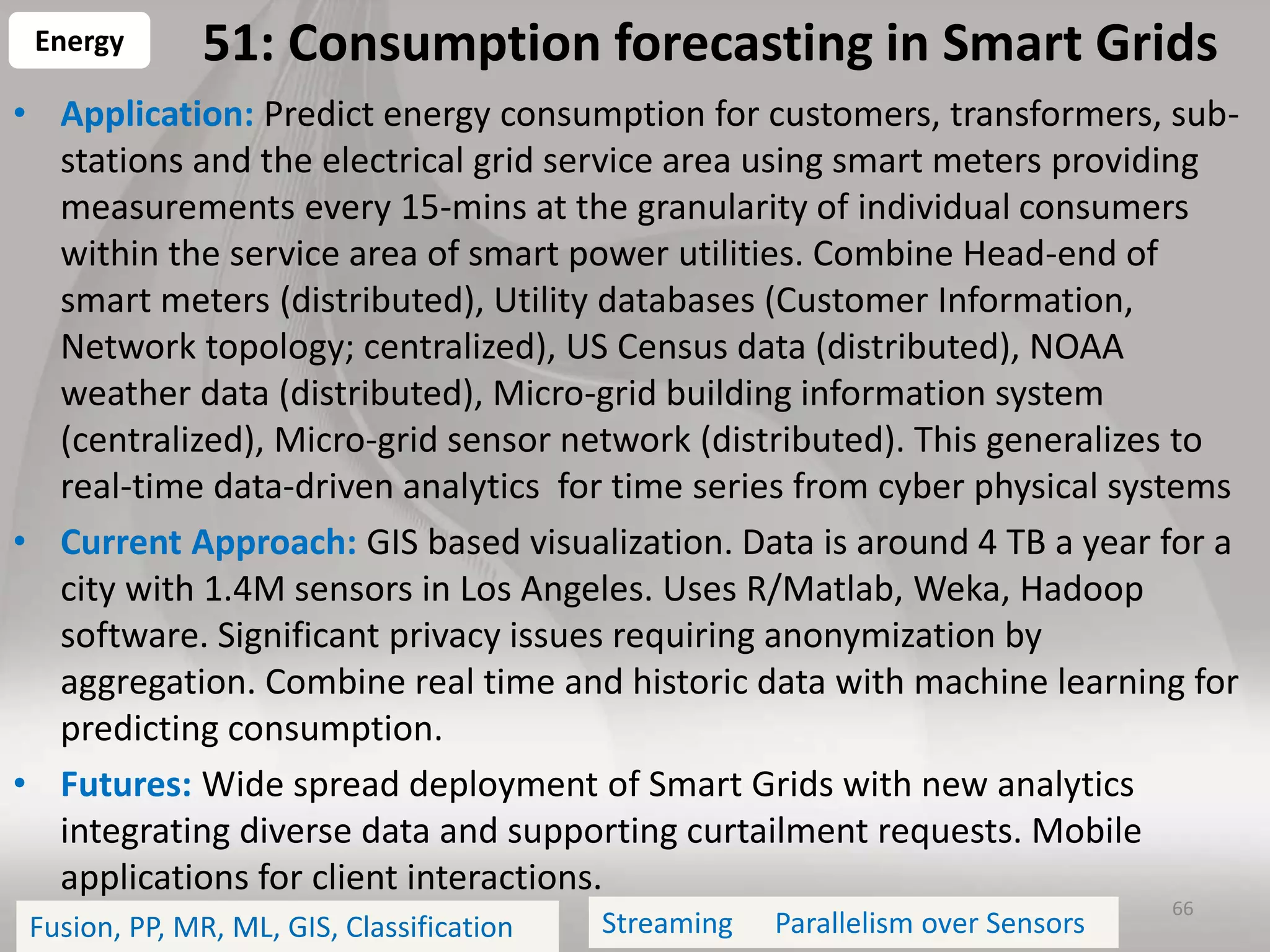 Energy

51: Consumption forecasting in Smart Grids

• Application: Predict energy consumption for customers, transformers, sub-stations and the electrical grid service area using smart meters providing measurements every 15-mins at the granularity of individual consumers within the service area of smart power utilities. Combine Head-end of smart meters (distributed), Utility databases (Customer Information, Network topology; centralized), US Census data (distributed), NOAA weather data (distributed), Micro-grid building information system (centralized), Micro-grid sensor network (distributed). This generalizes to real-time data-driven analytics for time series from cyber physical systems

• Current Approach: GIS based visualization. Data is around 4 TB a year for a city with 1.4M sensors in Los Angeles. Uses R/Matlab, Weka, Hadoop software. Significant privacy issues requiring anonymization by aggregation. Combine real time and historic data with machine learning for predicting consumption.

• Futures: Wide spread deployment of Smart Grids with new analytics integrating diverse data and supporting curtailment requests. Mobile applications for client interactions.

Fusion, PP, MR, ML, GIS, Classification

Streaming Parallelism over Sensors

66